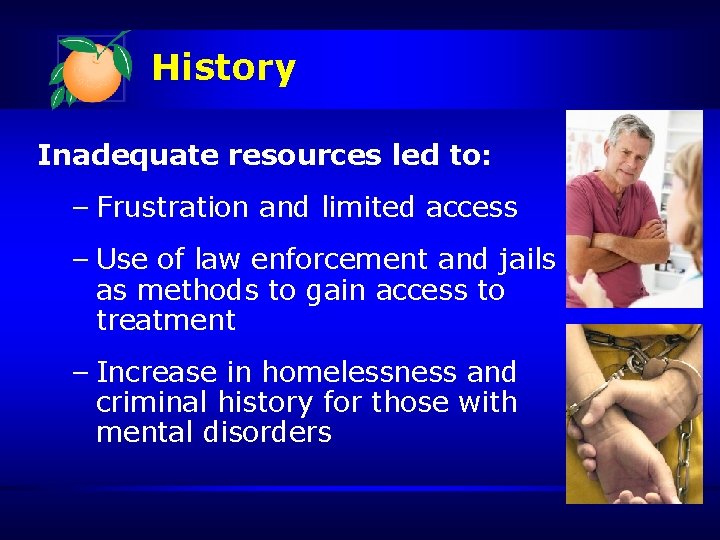 History

Inadequate resources led to:

– Frustration and limited access

– Use of law enforcement and jails as methods to gain access to treatment

– Increase in homelessness and criminal history for those with mental disorders